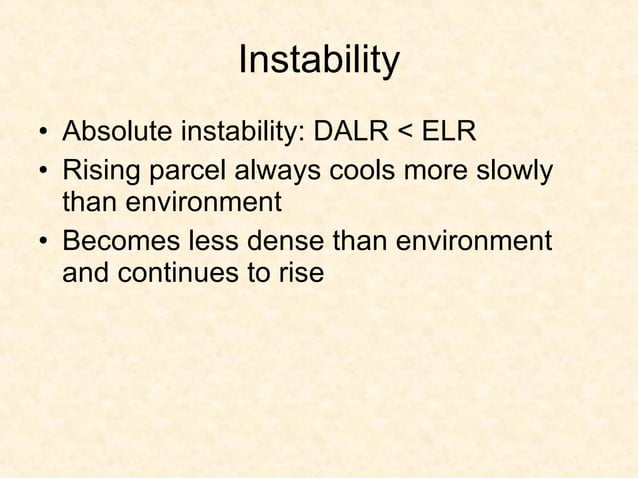 Instability

• Absolute instability: DALR < ELR
• Rising parcel always cools more slowly than environment
• Becomes less dense than environment and continues to rise